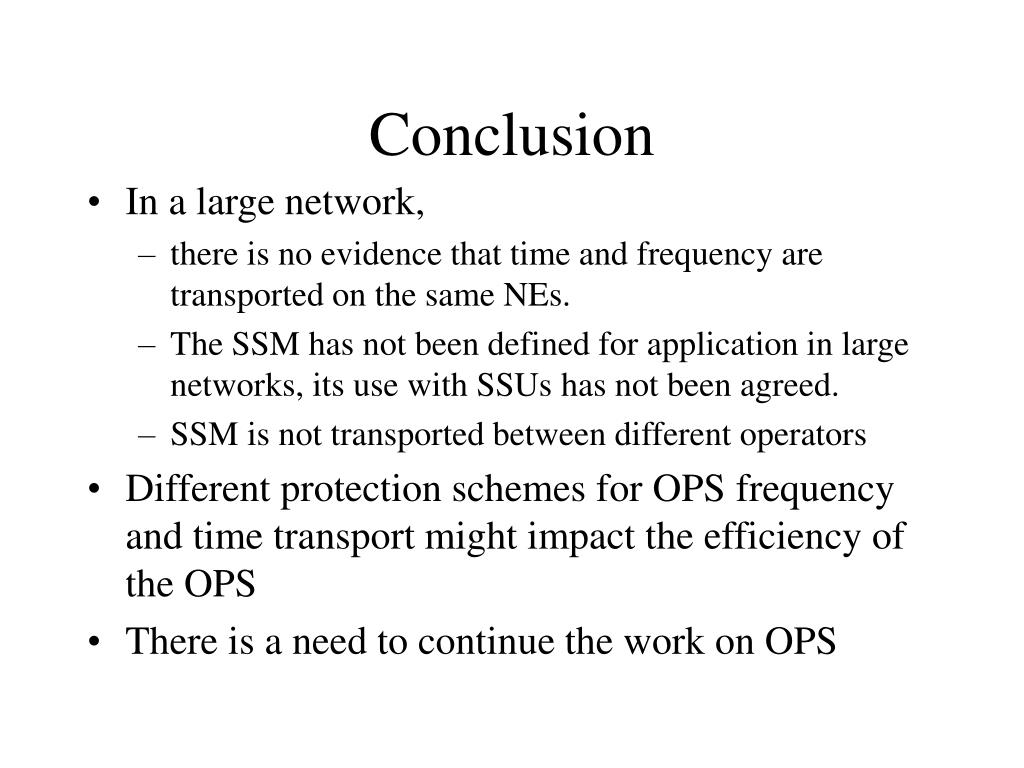 Conclusion

• In a large network,
– there is no evidence that time and frequency are transported on the same NEs.
– The SSM has not been defined for application in large networks, its use with SSUs has not been agreed.
– SSM is not transported between different operators
• Different protection schemes for OPS frequency and time transport might impact the efficiency of the OPS
• There is a need to continue the work on OPS